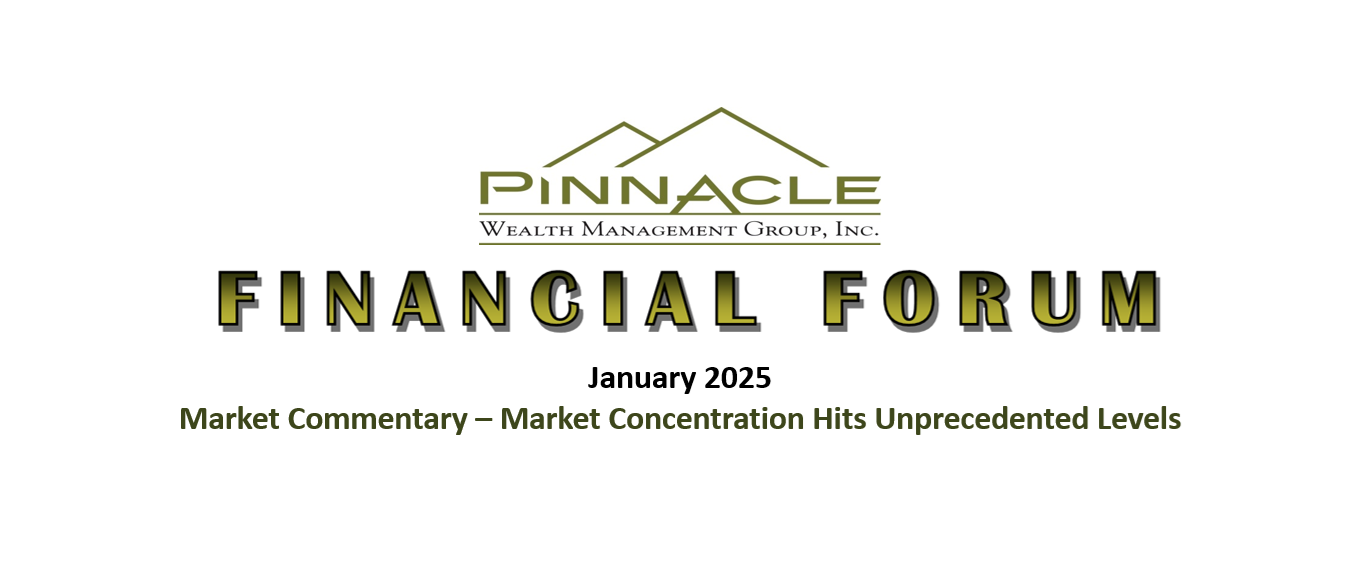 PINNACLE
WEALTH MANAGEMENT GROUP, INC.

FINANCIAL FORUM

January 2025

Market Commentary – Market Concentration Hits Unprecedented Levels